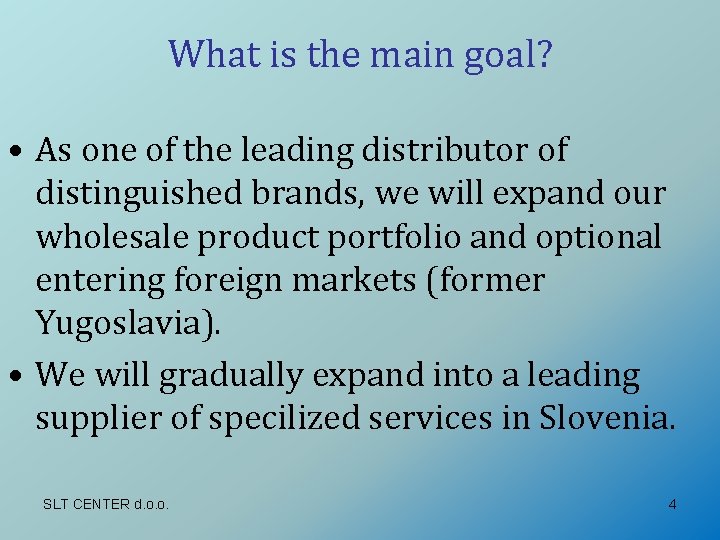 What is the main goal?

• As one of the leading distributor of distinguished brands, we will expand our wholesale product portfolio and optional entering foreign markets (former Yugoslavia).

• We will gradually expand into a leading supplier of specilized services in Slovenia.

SLT CENTER d.o.o.

4